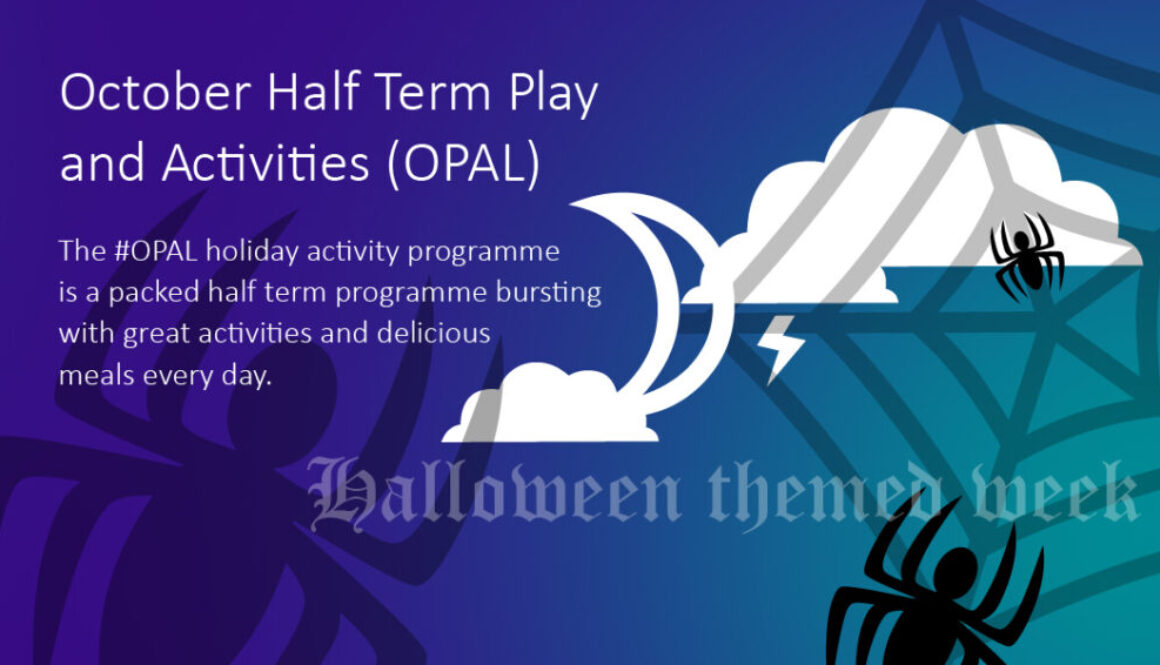 October Half Term Play and Activities (OPAL)

The #OPAL holiday activity programme is a packed half term programme bursting with great activities and delicious meals every day.

Halloween themed week